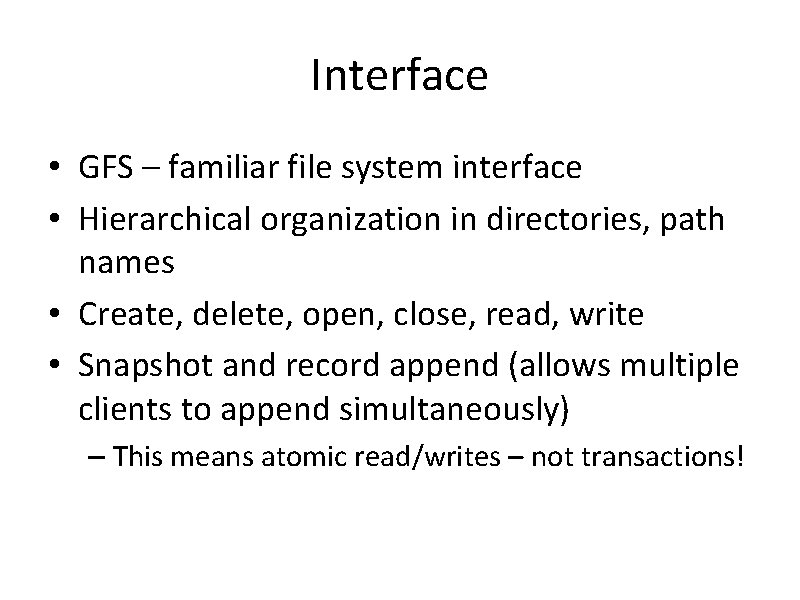 Interface

• GFS – familiar file system interface
• Hierarchical organization in directories, path names
• Create, delete, open, close, read, write
• Snapshot and record append (allows multiple clients to append simultaneously)
– This means atomic read/writes – not transactions!